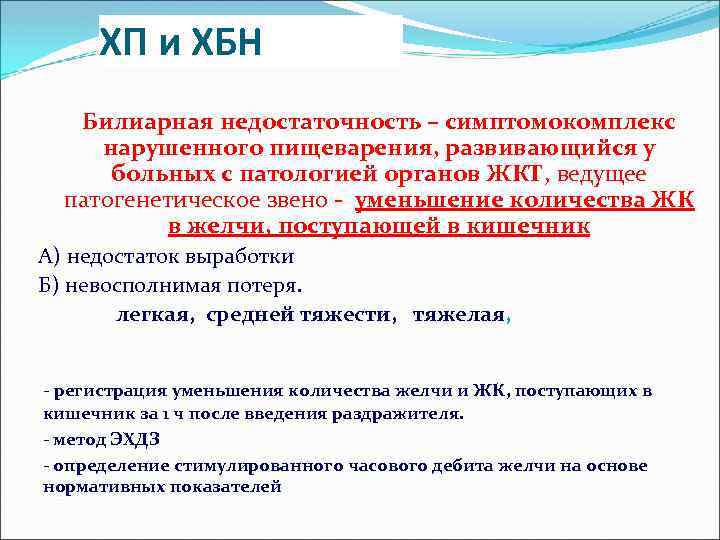 ХП и ХБН

Билиарная недостаточность – симптомокомплекс нарушенного пищеварения, развивающийся у больных с патологией органов ЖКТ, ведущее патогенетическое звено - уменьшение количества ЖК в желчи, поступающей в кишечник

А) недостаток выработки

Б) невосполнимая потеря.

легкая, средней тяжести, тяжелая,

- регистрация уменьшения количества желчи и ЖК, поступающих в кишечник за 1 ч после введения раздражителя.

- метод ЭХДЗ

- определение стимулированного часового дебита желчи на основе нормативных показателей